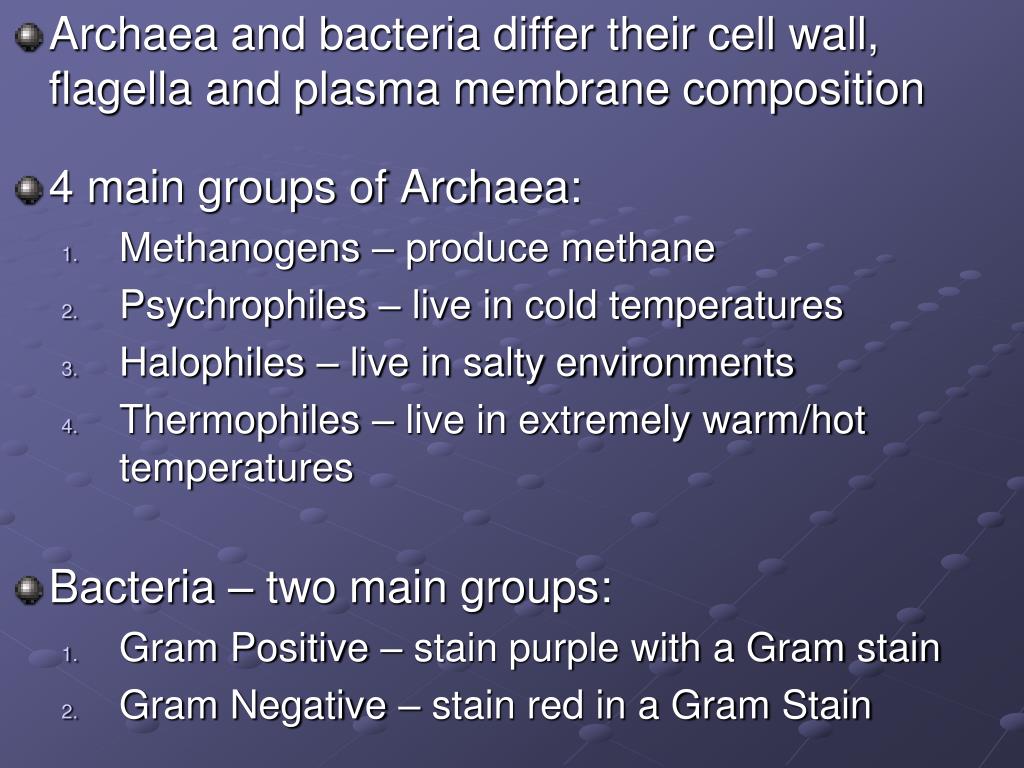 Archaea and bacteria differ their cell wall, flagella and plasma membrane composition

4 main groups of Archaea:
1. Methanogens – produce methane
2. Psychrophiles – live in cold temperatures
3. Halophiles – live in salty environments
4. Thermophiles – live in extremely warm/hot temperatures

Bacteria – two main groups:
1. Gram Positive – stain purple with a Gram stain
2. Gram Negative – stain red in a Gram Stain